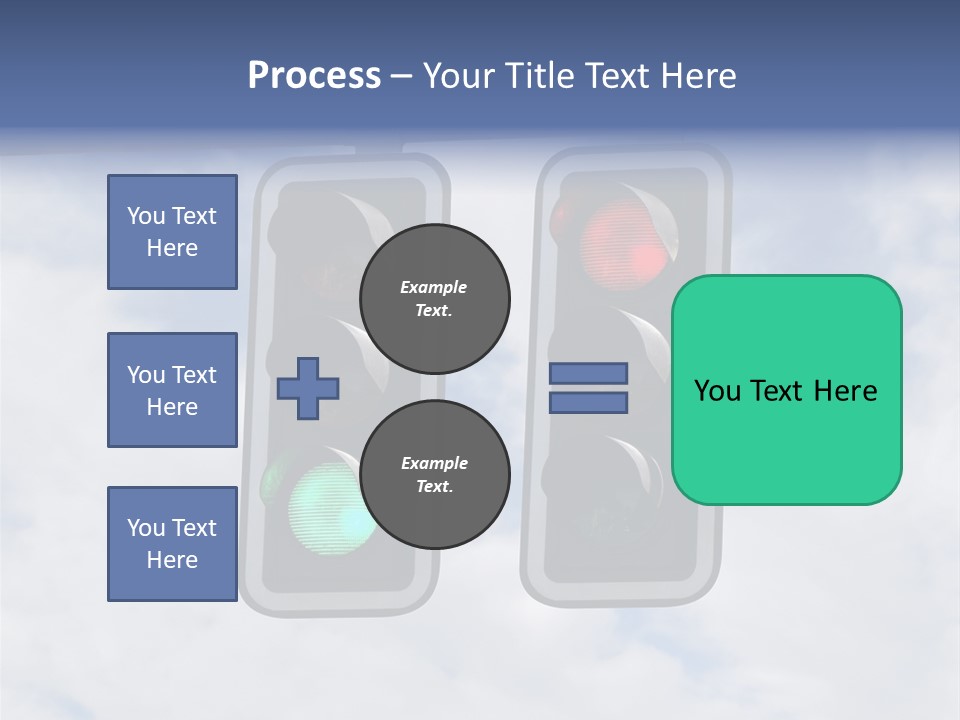 Process – Your Title Text Here

You Text Here

You Text Here

You Text Here

Example Text.

Example Text.

You Text Here